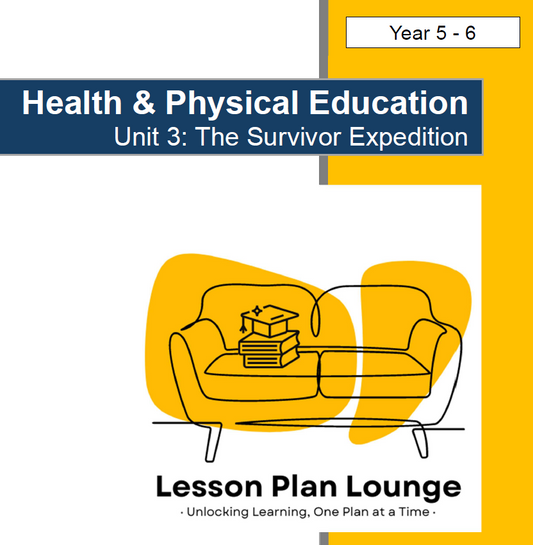 Year 5 - 6

Health & Physical Education
Unit 3: The Survivor Expedition

Lesson Plan Lounge
· Unlocking Learning, One Plan at a Time ·